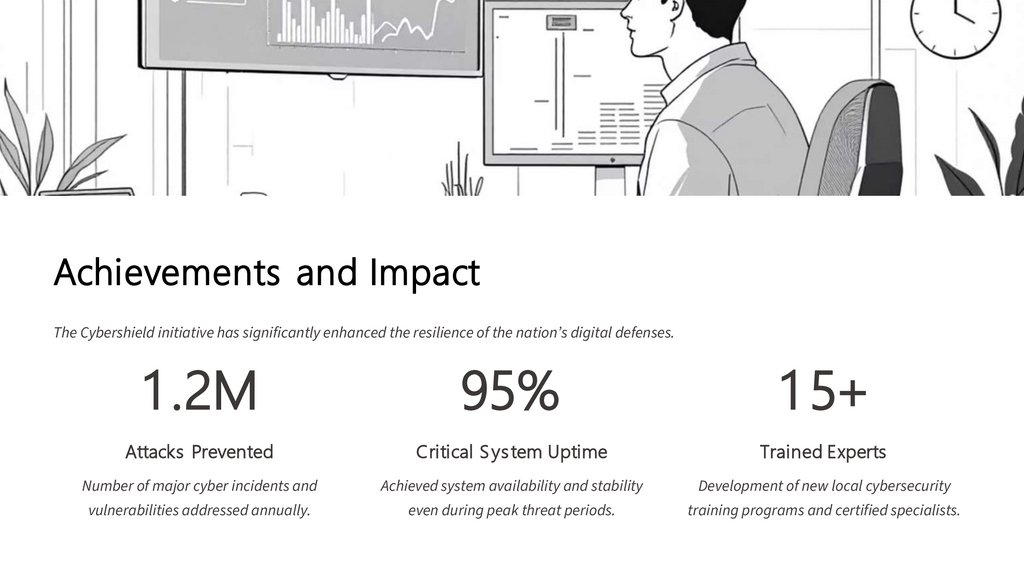 Achievements and Impact

The Cybershield initiative has significantly enhanced the resilience of the nation's digital defenses.

1.2M

Attacks Prevented

Number of major cyber incidents and vulnerabilities addressed annually.

95%

Critical System Uptime

Achieved system availability and stability even during peak threat periods.

15+

Trained Experts

Development of new local cybersecurity training programs and certified specialists.